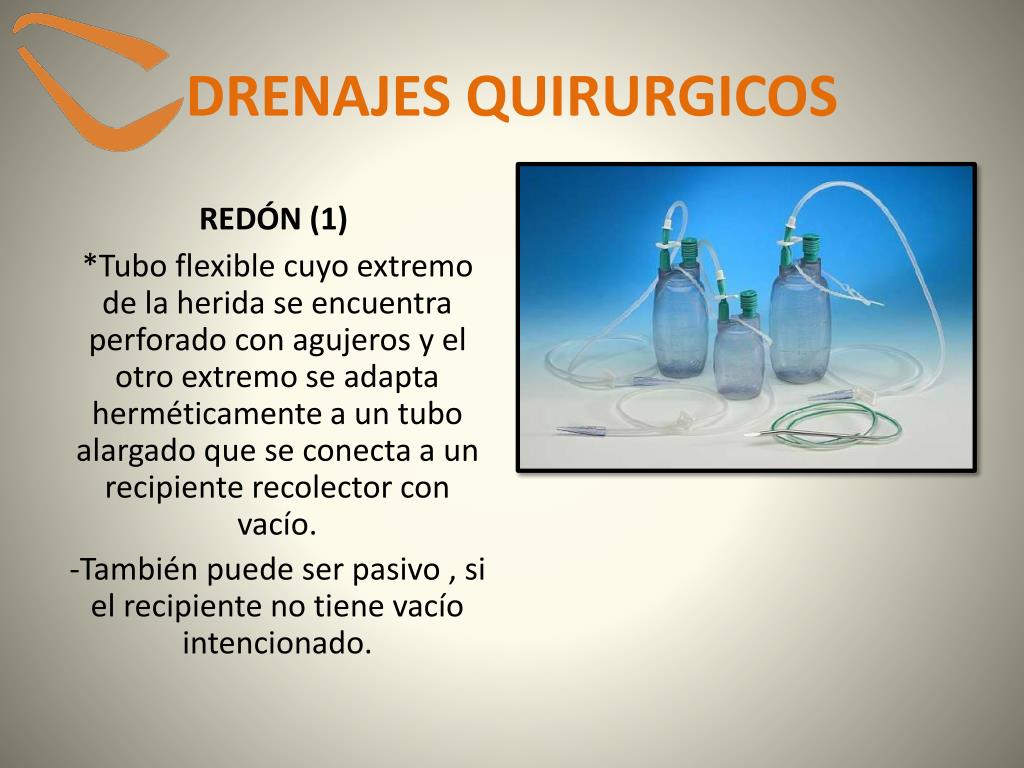 DRENAJES QUIRURGICOS

REDÓN (1)

*Tubo flexible cuyo extremo de la herida se encuentra perforado con agujeros y el otro extremo se adapta herméticamente a un tubo alargado que se conecta a un recipiente recolector con vacío.

-También puede ser pasivo , si el recipiente no tiene vacío intencionado.